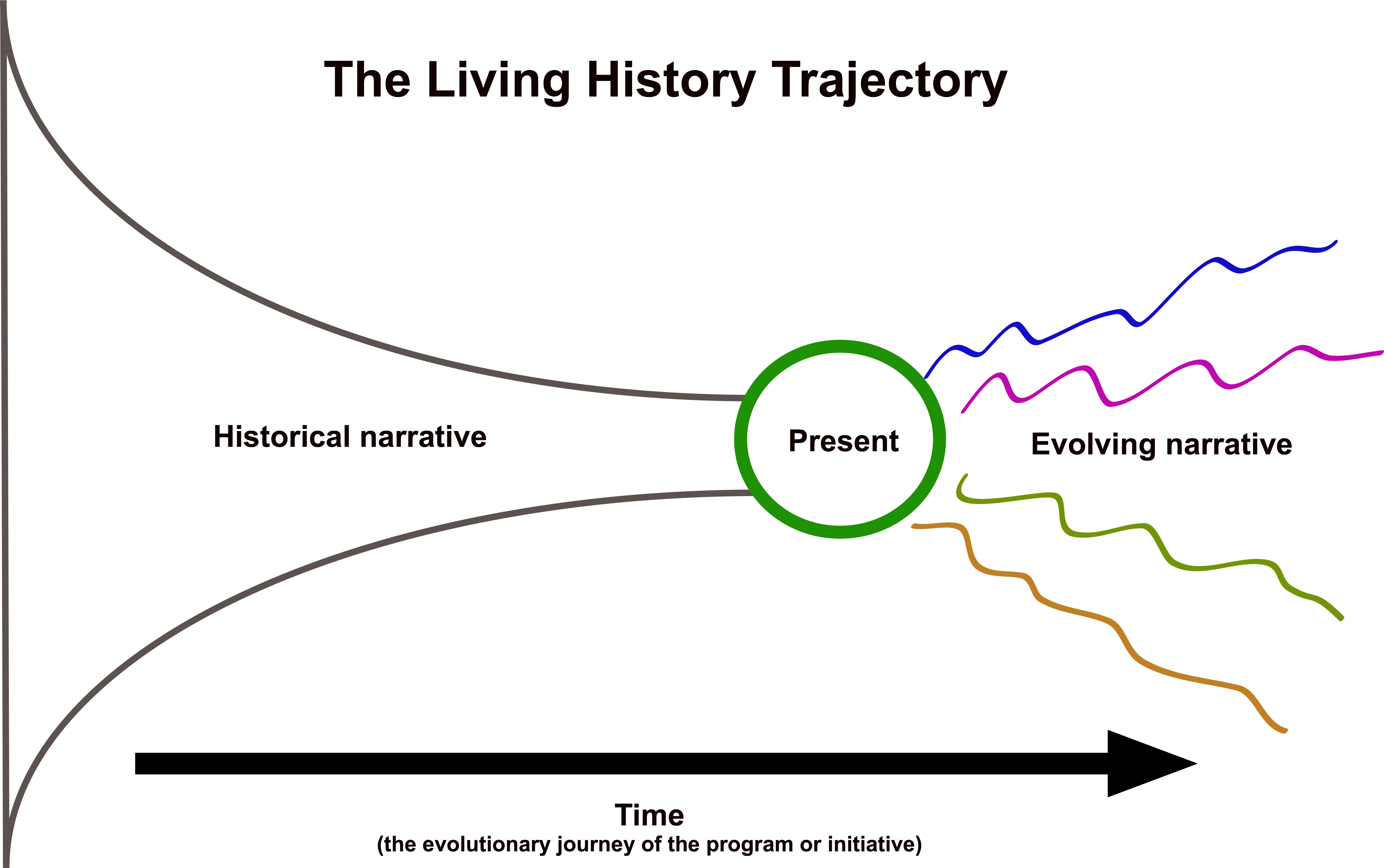 The Living History Trajectory

Historical narrative

Present

Evolving narrative

Time
(the evolutionary journey of the program or initiative)